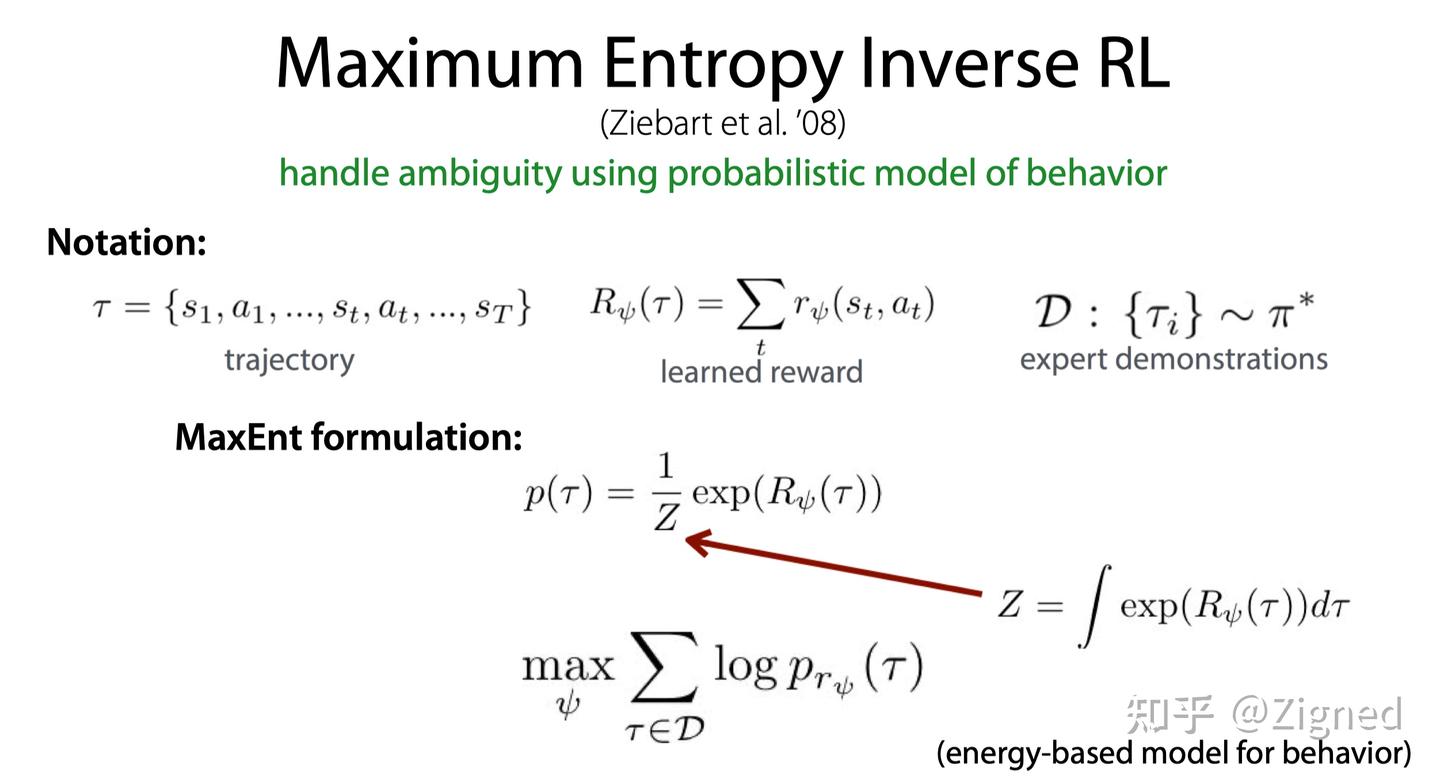 Maximum Entropy Inverse RL

(Ziebart et al. '08)

handle ambiguity using probabilistic model of behavior

Notation:

$\tau = \{s_1, a_1, ..., s_t, a_t, ..., s_T\}$
trajectory

$R_\psi(\tau) = \sum_t r_\psi(s_t, a_t)$
learned reward

$\mathcal{D} : \{\tau_i\} \sim \pi^*$
expert demonstrations

MaxEnt formulation:

$p(\tau) = \frac{1}{Z} \exp(R_\psi(\tau))$

$Z = \int \exp(R_\psi(\tau)) d\tau$

$\max_\psi \sum_{\tau \in \mathcal{D}} \log p_{r_\psi}(\tau)$

知乎 @Zigned

(energy-based model for behavior)